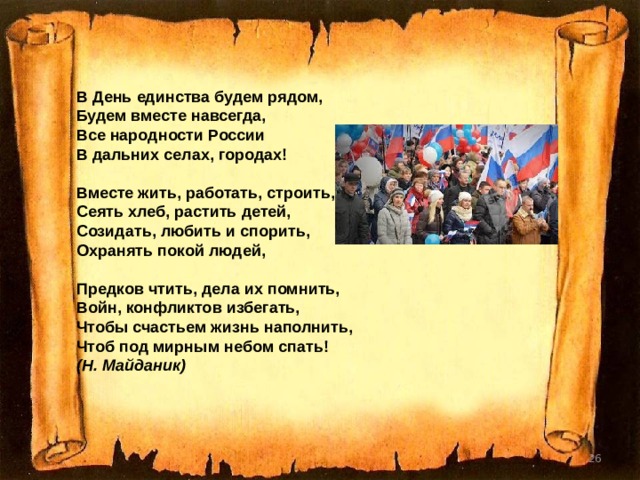 В День единства будем рядом,
Будем вместе навсегда,
Все народности России
В дальних селах, городах!

Вместе жить, работать, строить,
Сеять хлеб, растить детей,
Созидать, любить и спорить,
Охранять покой людей,

Предков чтить, дела их помнить,
Войн, конфликтов избегать,
Чтобы счастьем жизнь наполнить,
Чтоб под мирным небом спать!
(Н. Майданик)

26